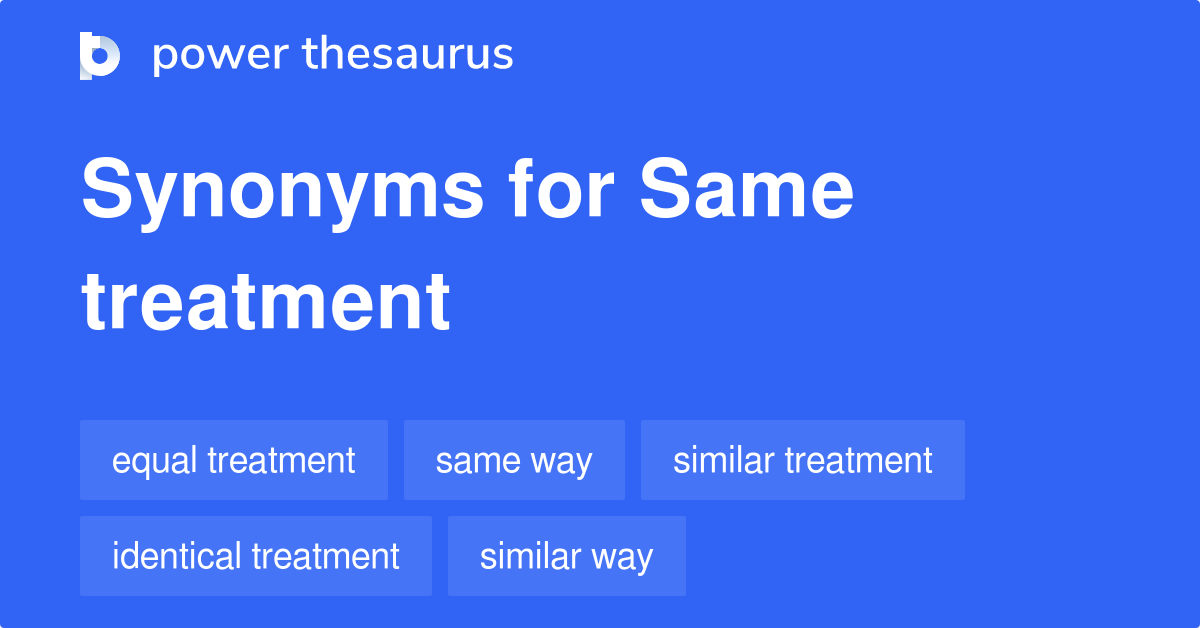 power thesaurus

Synonyms for Same treatment

equal treatment
same way
similar treatment
identical treatment
similar way